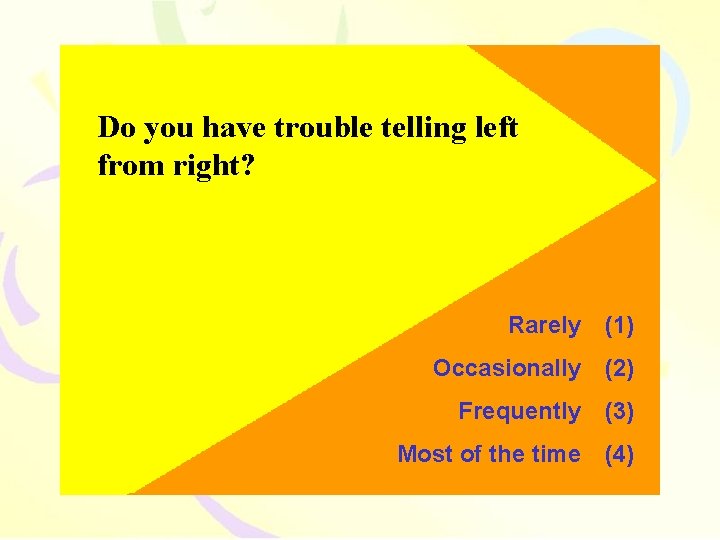 Do you have trouble telling left from right?

Rarely (1)

Occasionally (2)

Frequently (3)

Most of the time (4)